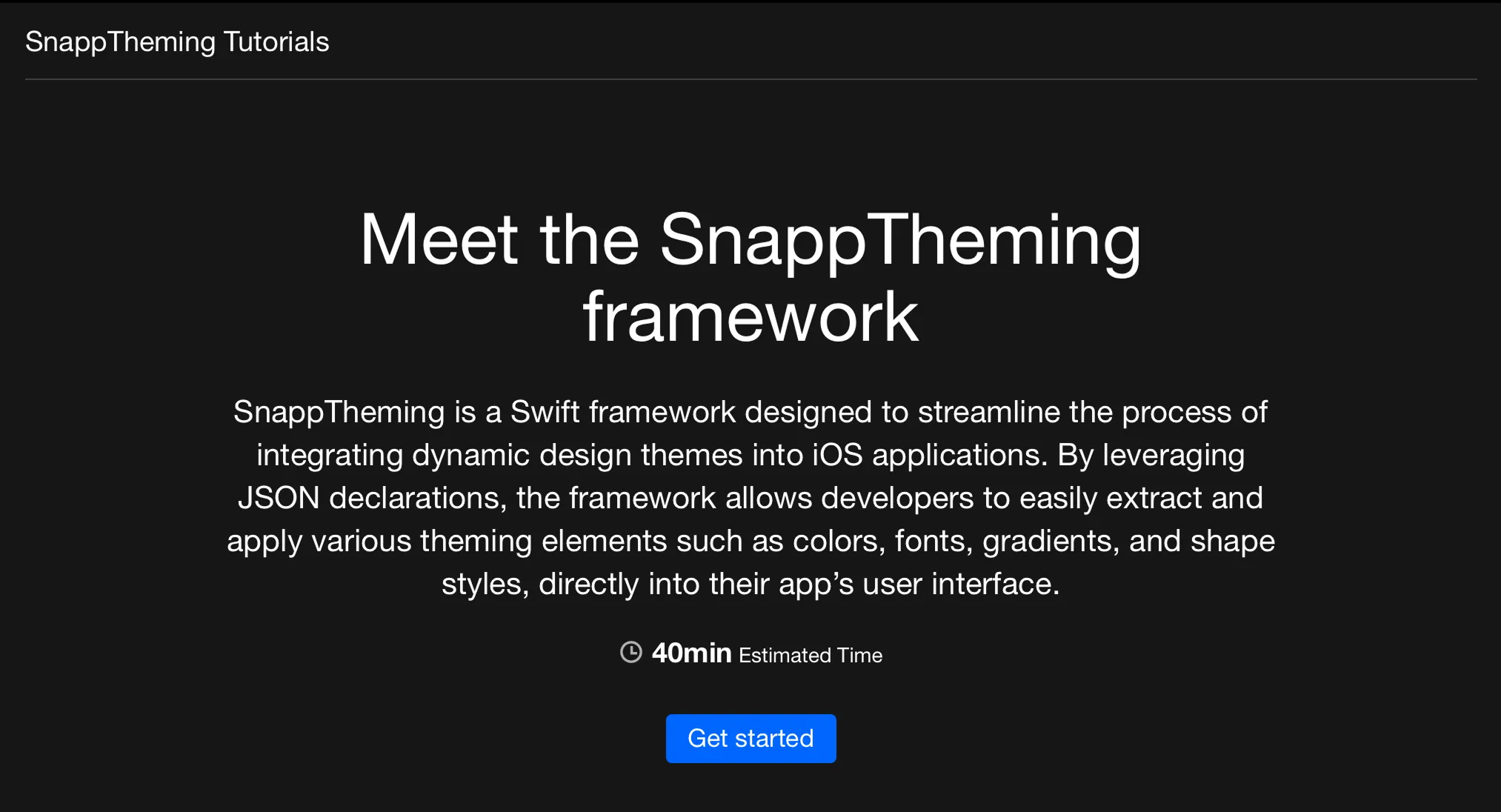 SnappTheming Tutorials

Meet the SnappTheming framework

SnappTheming is a Swift framework designed to streamline the process of integrating dynamic design themes into iOS applications. By leveraging JSON declarations, the framework allows developers to easily extract and apply various theming elements such as colors, fonts, gradients, and shape styles, directly into their app’s user interface.

40min Estimated Time

Get started